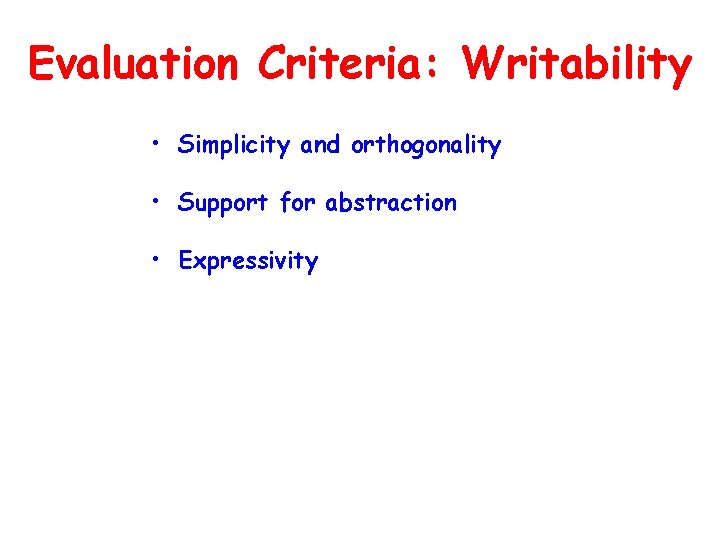 Evaluation Criteria: Writability

• Simplicity and orthogonality

• Support for abstraction

• Expressivity